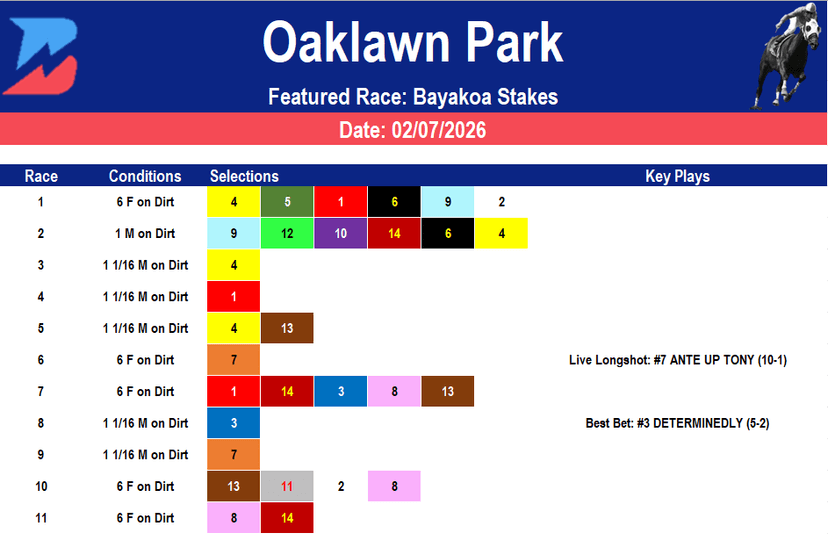 Oaklawn Park

Featured Race: Bayakoa Stakes

Date: 02/07/2026

| Race | Conditions | Selections | | | | | | Key Plays |
|---|---|---|---|---|---|---|---|---|
| 1 | 6 F on Dirt | 4 | 5 | 1 | 6 | 9 | 2 | |
| 2 | 1 M on Dirt | 9 | 12 | 10 | 14 | 6 | 4 | |
| 3 | 1 1/16 M on Dirt | 4 | | | | | | |
| 4 | 1 1/16 M on Dirt | 1 | | | | | | |
| 5 | 1 1/16 M on Dirt | 4 | 13 | | | | | |
| 6 | 6 F on Dirt | 7 | | | | | | Live Longshot: #7 ANTE UP TONY (10-1) |
| 7 | 6 F on Dirt | 1 | 14 | 3 | 8 | 13 | | |
| 8 | 1 1/16 M on Dirt | 3 | | | | | | Best Bet: #3 DETERMINEDLY (5-2) |
| 9 | 1 1/16 M on Dirt | 7 | | | | | | |
| 10 | 6 F on Dirt | 13 | 11 | 2 | 8 | | | |
| 11 | 6 F on Dirt | 8 | 14 | | | | | |